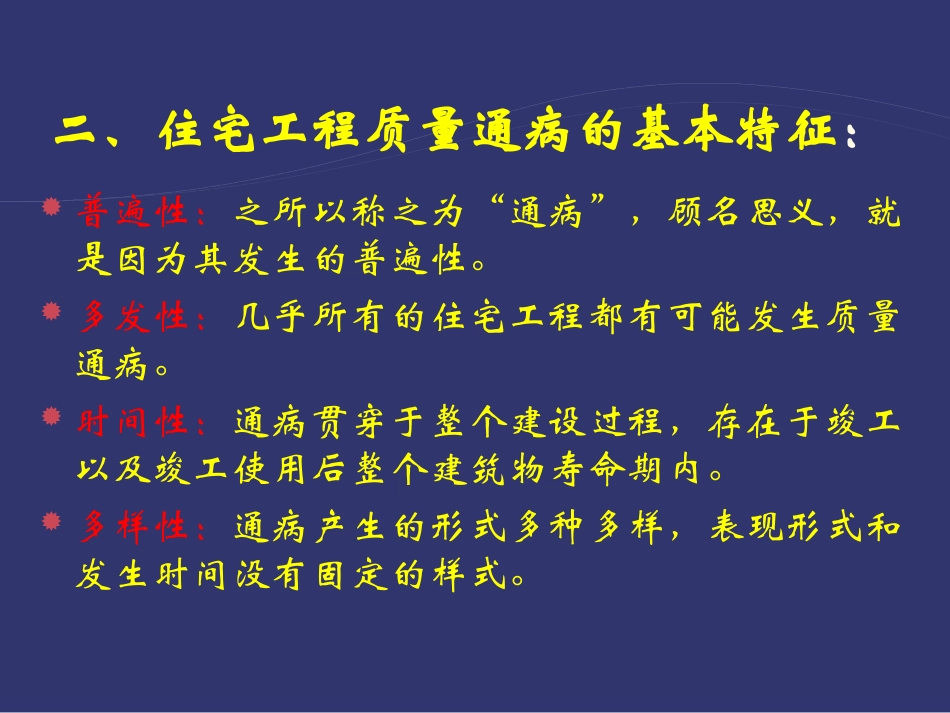 二、住宅工程质量通病的基本特征：

普遍性：之所以称之为“通病”，顾名思义，就是因为其发生的普遍性。

多发性：几乎所有的住宅工程都有可能发生质量通病。

时间性：通病贯穿于整个建设过程，存在于竣工以及竣工使用后整个建筑物寿命期内。

多样性：通病产生的形式多种多样，表现形式和发生时间没有固定的样式。